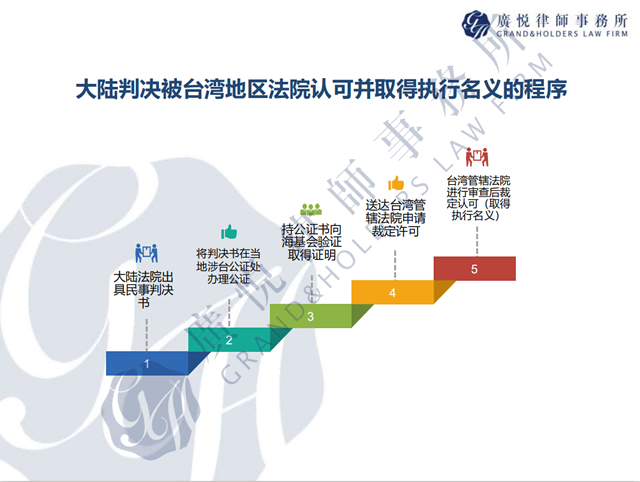 廣悅律師事務所
GRAND&HOLDERS LAW FIRM

大陆判决被台湾地区法院认可并取得执行名义的程序

大陆法院出具民事判决书

1

将判决书在当地涉台公证处办理公证

2

持公证书向海基会验证取得证明

3

送达台湾管辖法院申请裁定许可

4

台湾管辖法院进行审查后裁定认可（取得执行名义）

5

廣悅律師事務所
GRAND&HOLDERS LAW FIRM